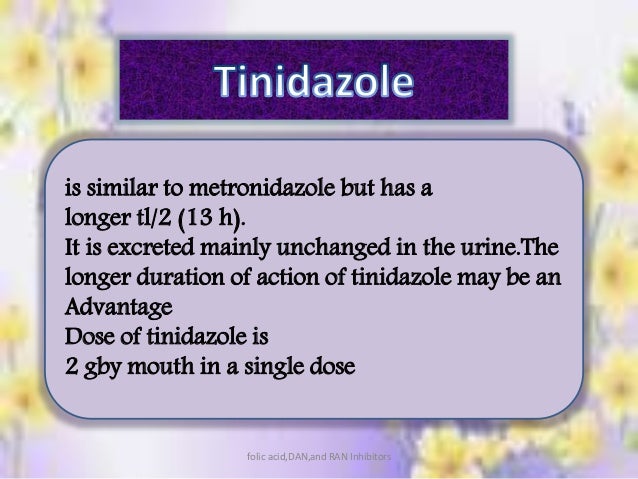 Tinidazole

is similar to metronidazole but has a longer tl/2 (13 h).
It is excreted mainly unchanged in the urine.The longer duration of action of tinidazole may be an Advantage
Dose of tinidazole is
2 gby mouth in a single dose

folic acid,DAN,and RAN Inhibitors